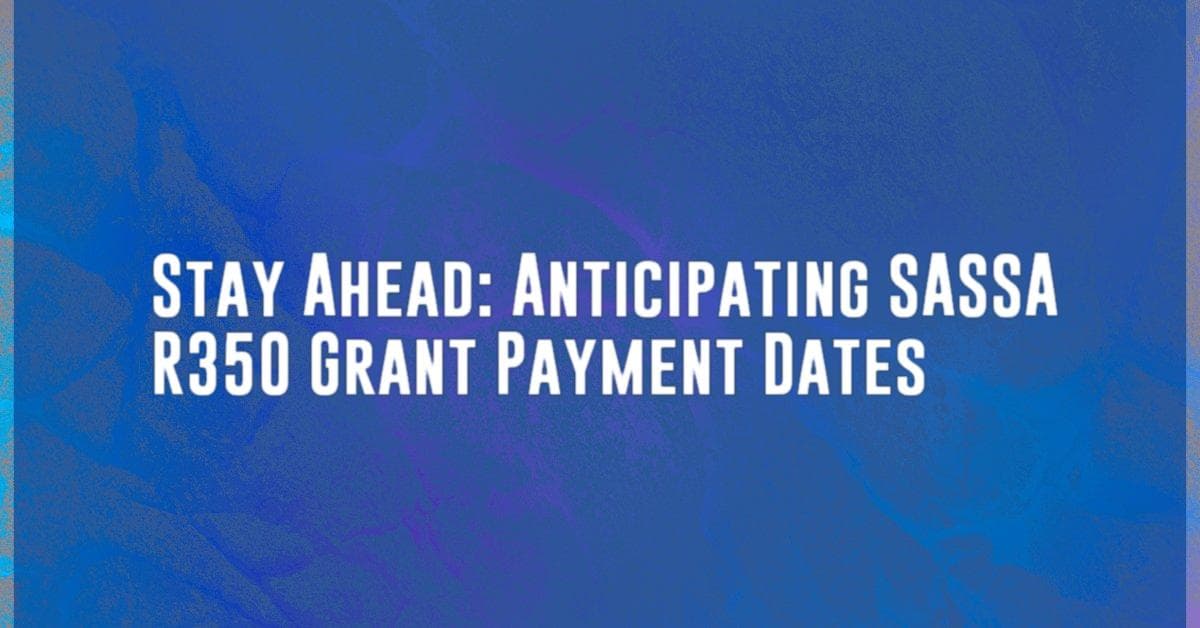 Stay Ahead: Anticipating SASSA R350 Grant Payment Dates